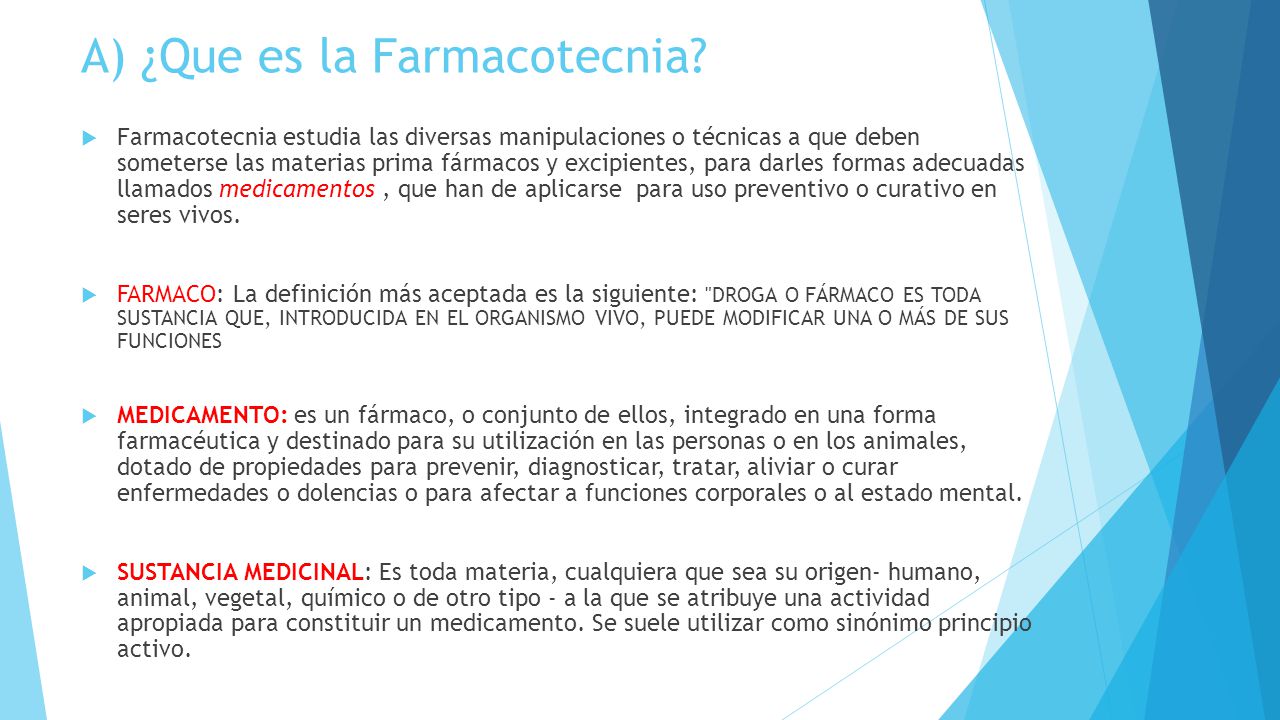 A) ¿Que es la Farmacotecnia?

Farmacotecnia estudia las diversas manipulaciones o técnicas a que deben someterse las materias prima fármacos y excipientes, para darles formas adecuadas llamados medicamentos , que han de aplicarse para uso preventivo o curativo en seres vivos.

FARMACO: La definición más aceptada es la siguiente: "DROGA O FÁRMACO ES TODA SUSTANCIA QUE, INTRODUCIDA EN EL ORGANISMO VIVO, PUEDE MODIFICAR UNA O MÁS DE SUS FUNCIONES

MEDICAMENTO: es un fármaco, o conjunto de ellos, integrado en una forma farmacéutica y destinado para su utilización en las personas o en los animales, dotado de propiedades para prevenir, diagnosticar, tratar, aliviar o curar enfermedades o dolencias o para afectar a funciones corporales o al estado mental.

SUSTANCIA MEDICINAL: Es toda materia, cualquiera que sea su origen- humano, animal, vegetal, químico o de otro tipo - a la que se atribuye una actividad apropiada para constituir un medicamento. Se suele utilizar como sinónimo principio activo.